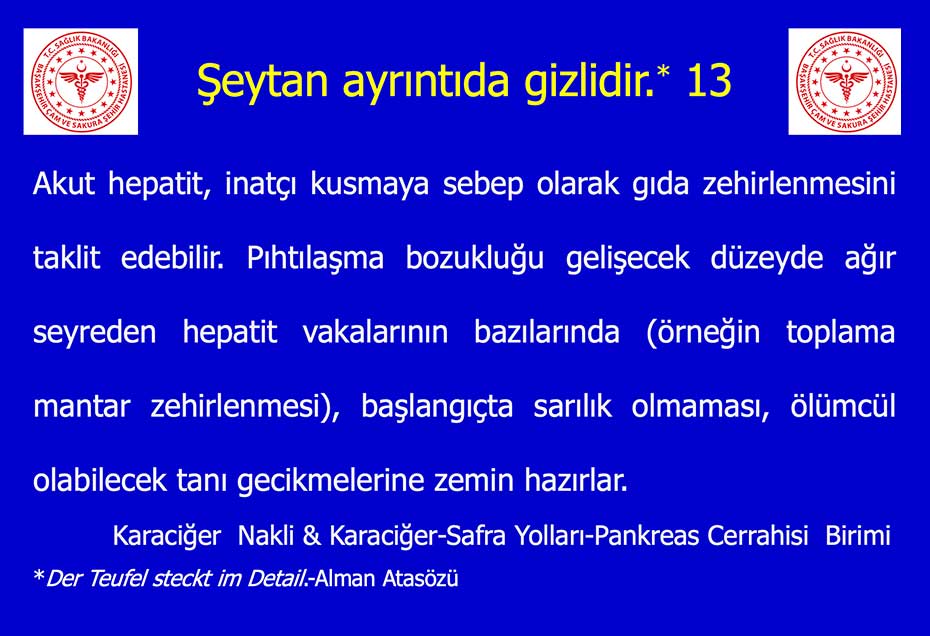 T.C. SAĞLIK BAKANLIĞI
BAŞAKŞEHİR ÇAM VE SAKURA ŞEHİR HASTANESİ

Şeytan ayrıntıda gizlidir.* 13

T.C. SAĞLIK BAKANLIĞI
BAŞAKŞEHİR ÇAM VE SAKURA ŞEHİR HASTANESİ

Akut hepatit, inatçı kusmaya sebep olarak gıda zehirlenmesini taklit edebilir. Pıhtılaşma bozukluğu gelişecek düzeyde ağır seyreden hepatit vakalarının bazılarında (örneğin toplama mantar zehirlenmesi), başlangıçta sarılık olmaması, ölümcül olabilecek tanı gecikmelerine zemin hazırlar.

Karaciğer Nakli & Karaciğer-Safra Yolları-Pankreas Cerrahisi Birimi

*Der Teufel steckt im Detail.-Alman Atasözü